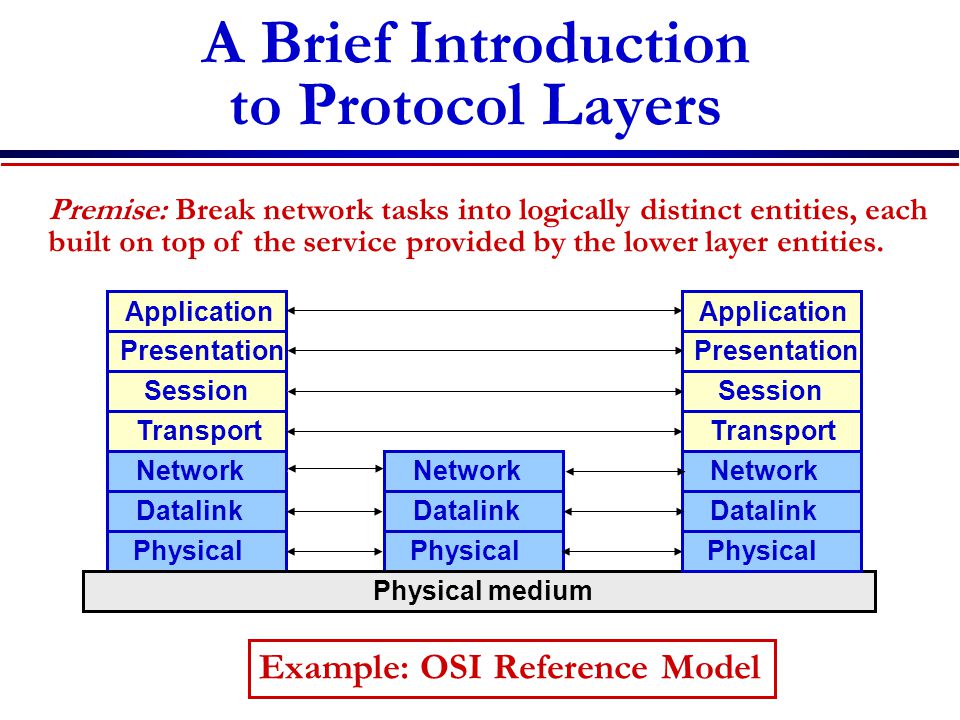 A Brief Introduction to Protocol Layers

Premise: Break network tasks into logically distinct entities, each built on top of the service provided by the lower layer entities.

Application
Presentation
Session
Transport
Network
Datalink
Physical

Network
Datalink
Physical

Application
Presentation
Session
Transport
Network
Datalink
Physical

Physical medium

Example: OSI Reference Model